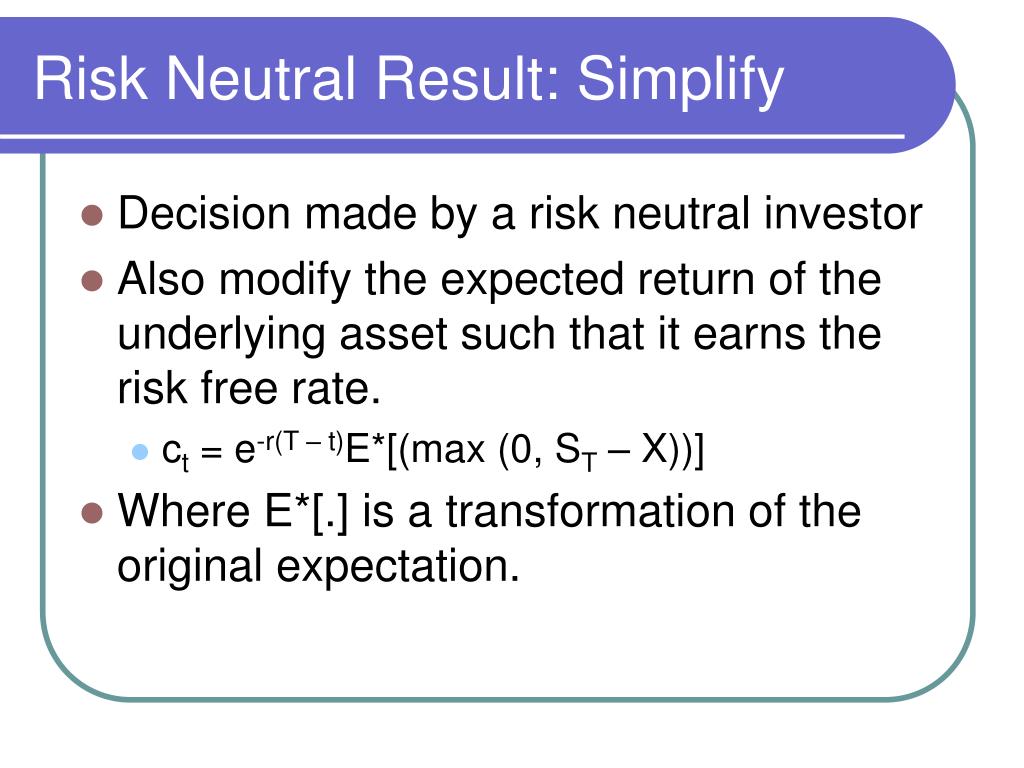 Risk Neutral Result: Simplify

- Decision made by a risk neutral investor
- Also modify the expected return of the underlying asset such that it earns the risk free rate.
  - $c_t = e^{-r(T-t)}E^*[(\max(0, S_T - X))]$
- Where E*[.] is a transformation of the original expectation.